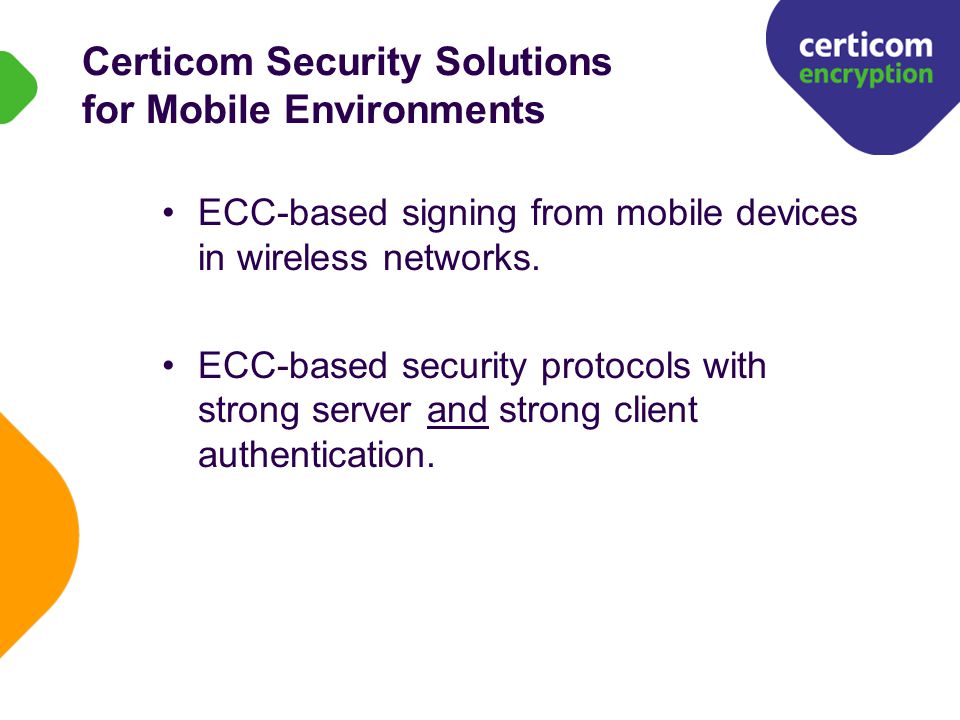 Certicom Security Solutions for Mobile Environments

certicom
encryption

• ECC-based signing from mobile devices in wireless networks.

• ECC-based security protocols with strong server and strong client authentication.